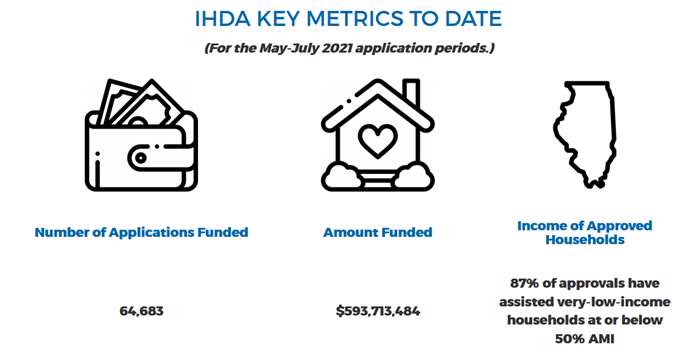 IHDA KEY METRICS TO DATE

(For the May-July 2021 application periods.)

Number of Applications Funded

64,683

Amount Funded

$593,713,484

Income of Approved Households

87% of approvals have assisted very-low-income households at or below 50% AMI